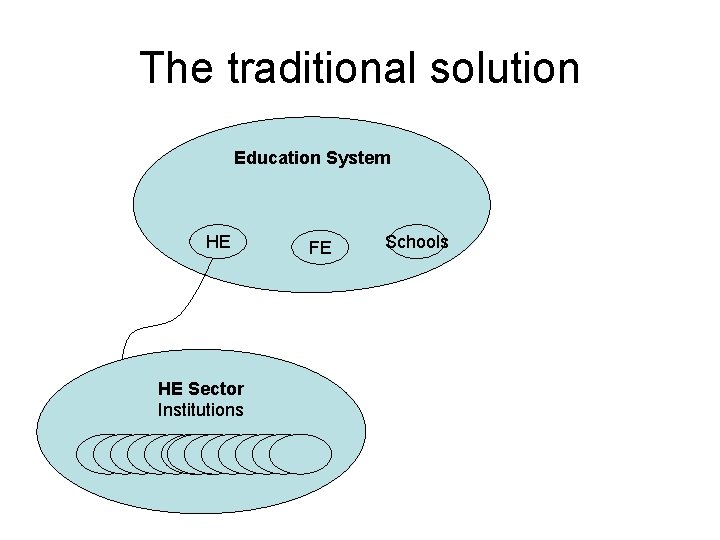 The traditional solution

Education System

HE

FE

Schools

HE Sector
Institutions